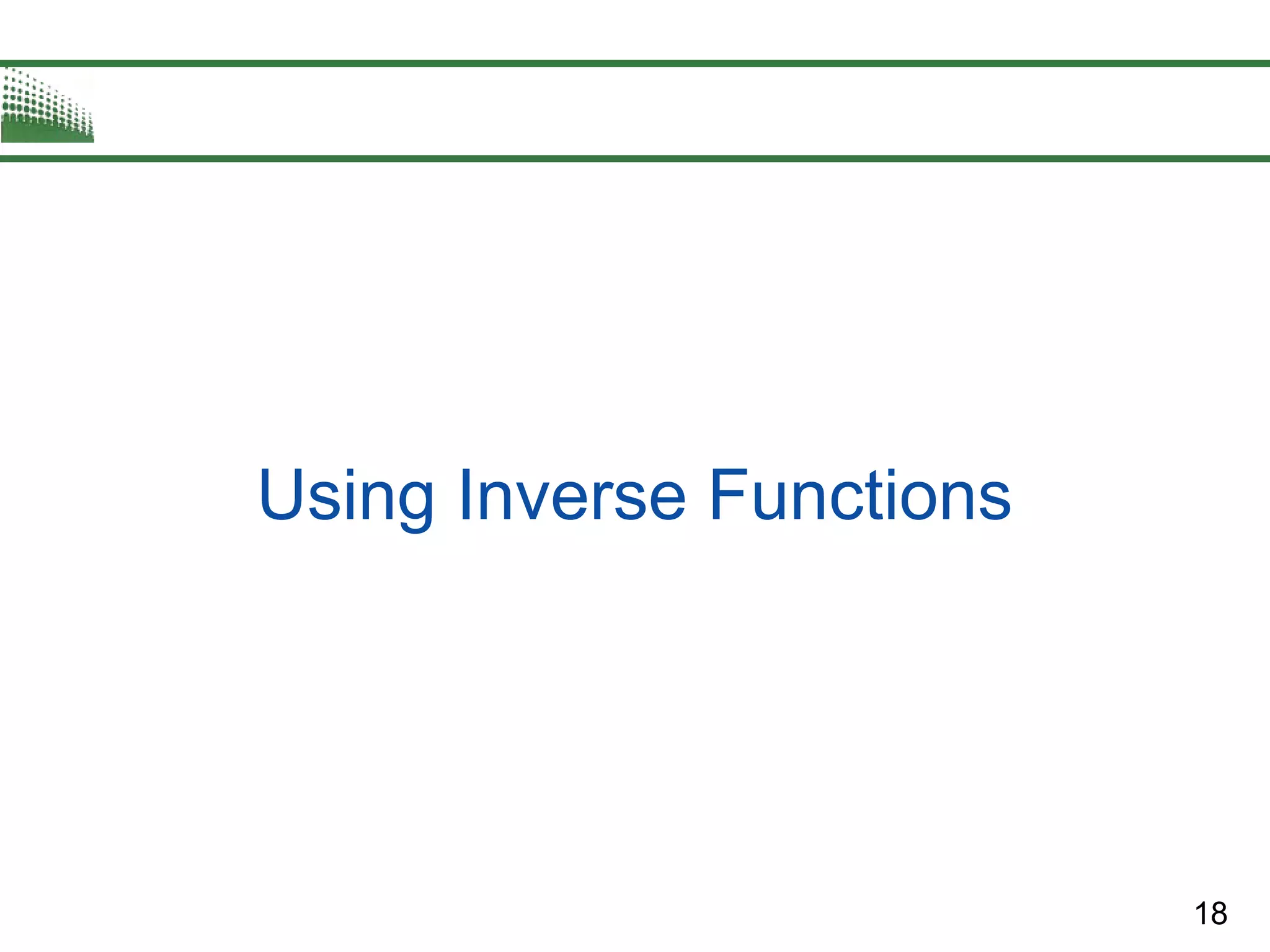 Using Inverse Functions

18